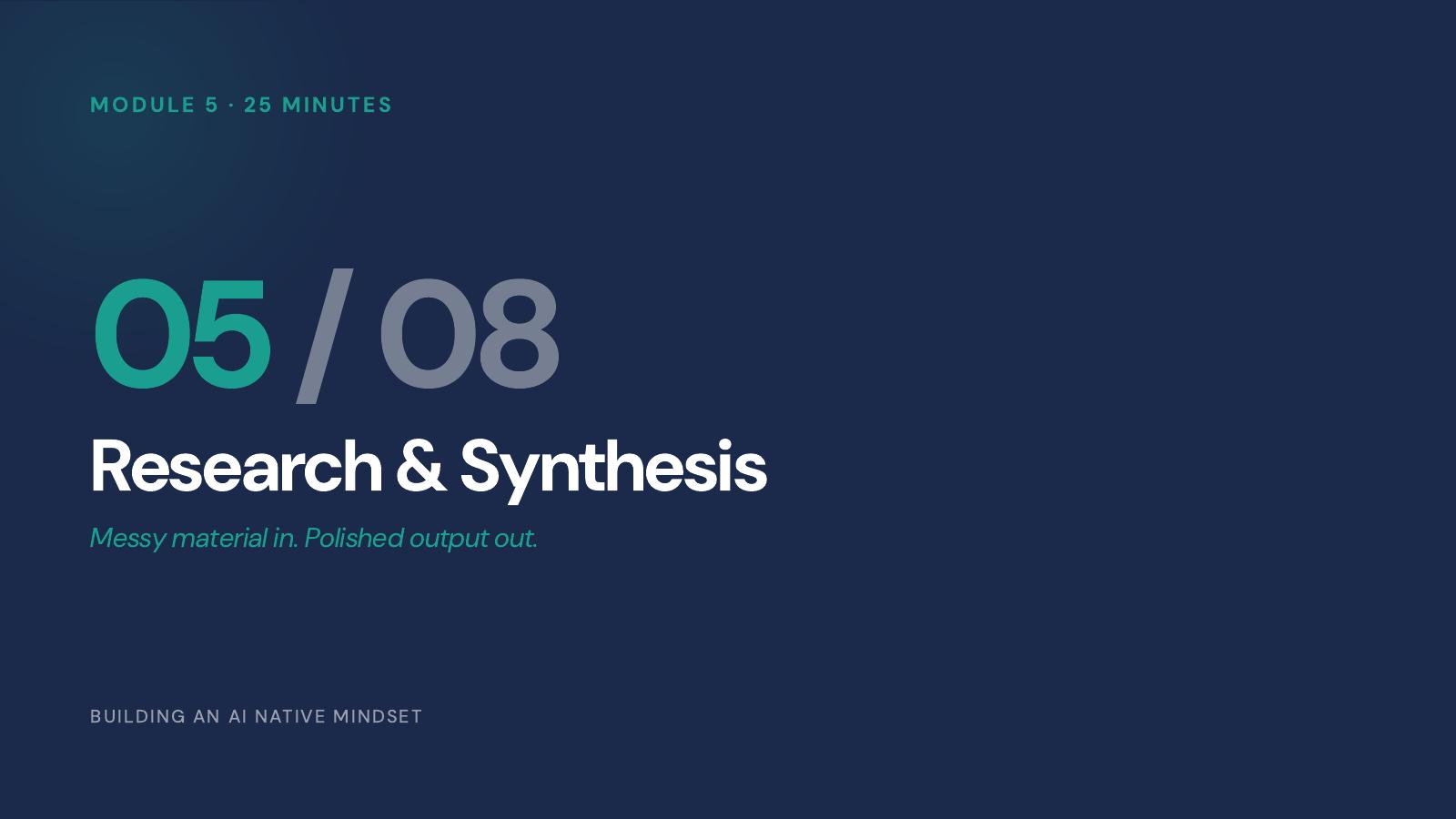 MODULE 5 · 25 MINUTES

05 / 08

Research & Synthesis

Messy material in. Polished output out.

BUILDING AN AI NATIVE MINDSET